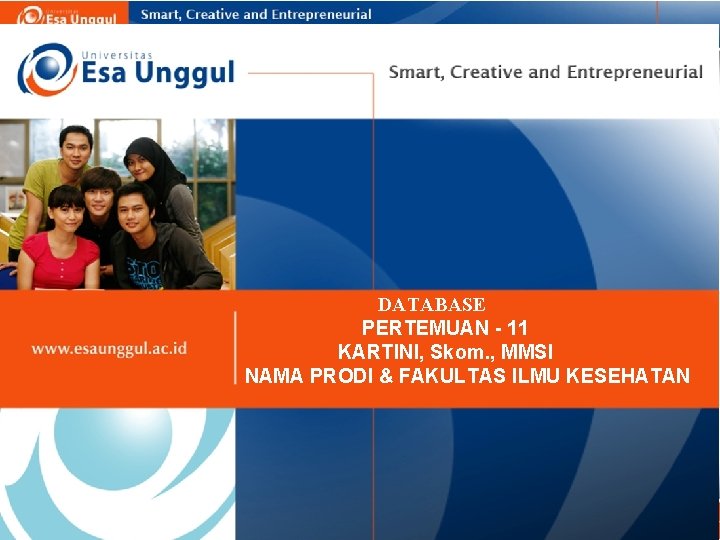 Universitas Esa Unggul

Smart, Creative and Entrepreneurial

Universitas
Esa Unggul

Smart, Creative and Entrepreneurial

www.esaunggul.ac.id

DATABASE
PERTEMUAN - 11
KARTINI, Skom., MMSI
NAMA PRODI & FAKULTAS ILMU KESEHATAN